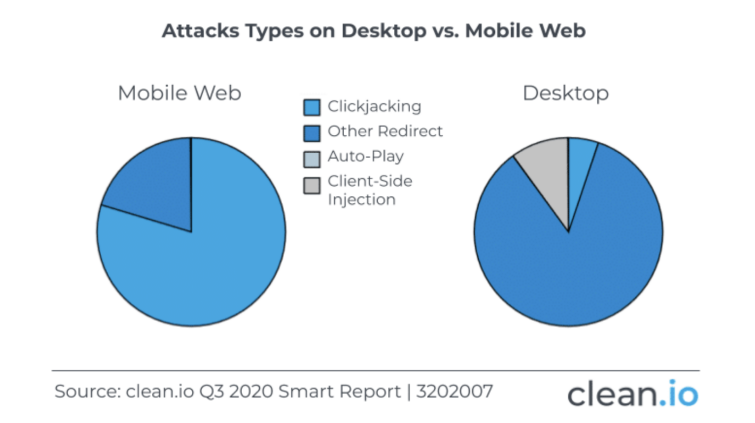 Attacks Types on Desktop vs. Mobile Web

Mobile Web

Clickjacking
Other Redirect
Auto-Play
Client-Side Injection

Desktop

Source: clean.io Q3 2020 Smart Report | 3202007

clean.io